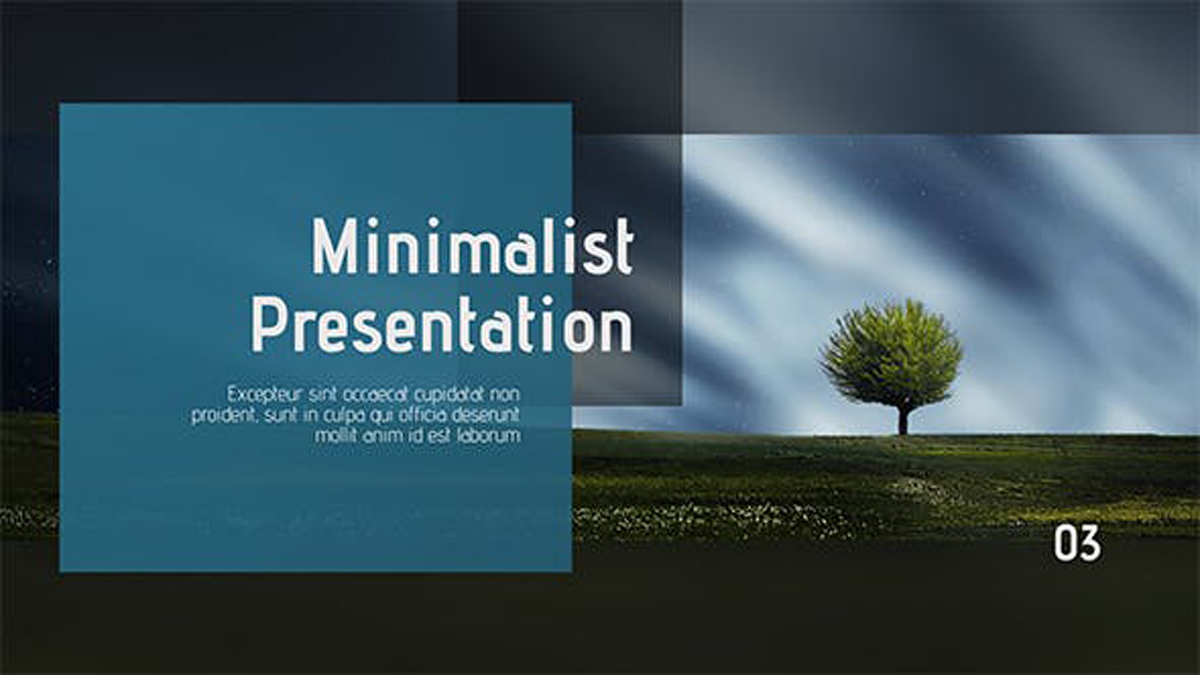 Minimalist Presentation

Excepteur sint occaecat cupidatat non proident, sunt in culpa qui officia deserunt mollit anim id est laborum

03